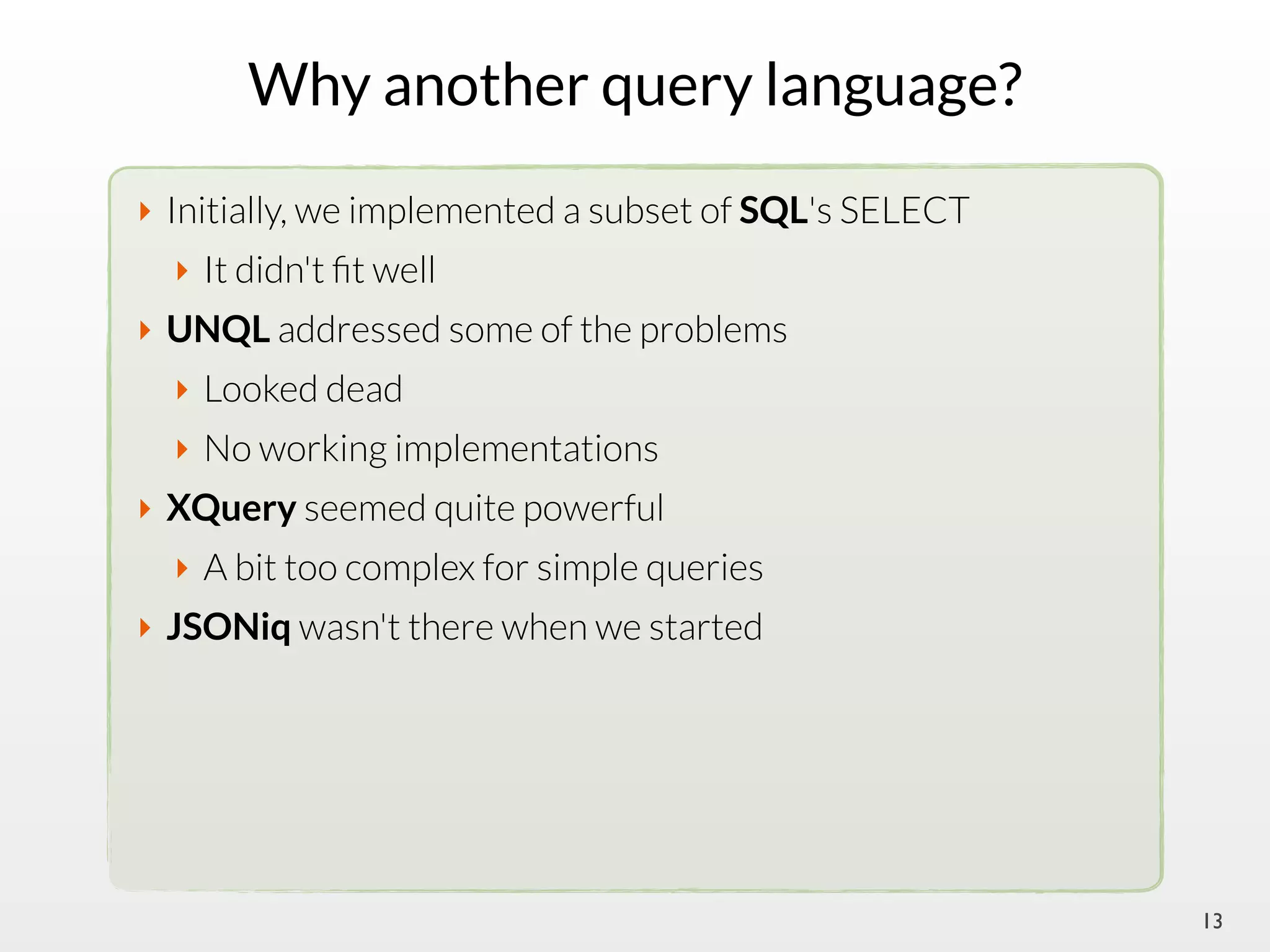 Why another query language?

Initially, we implemented a subset of SQL's SELECT

It didn't fit well

UNQL addressed some of the problems

Looked dead

No working implementations

XQuery seemed quite powerful

A bit too complex for simple queries

JSONiq wasn't there when we started

13